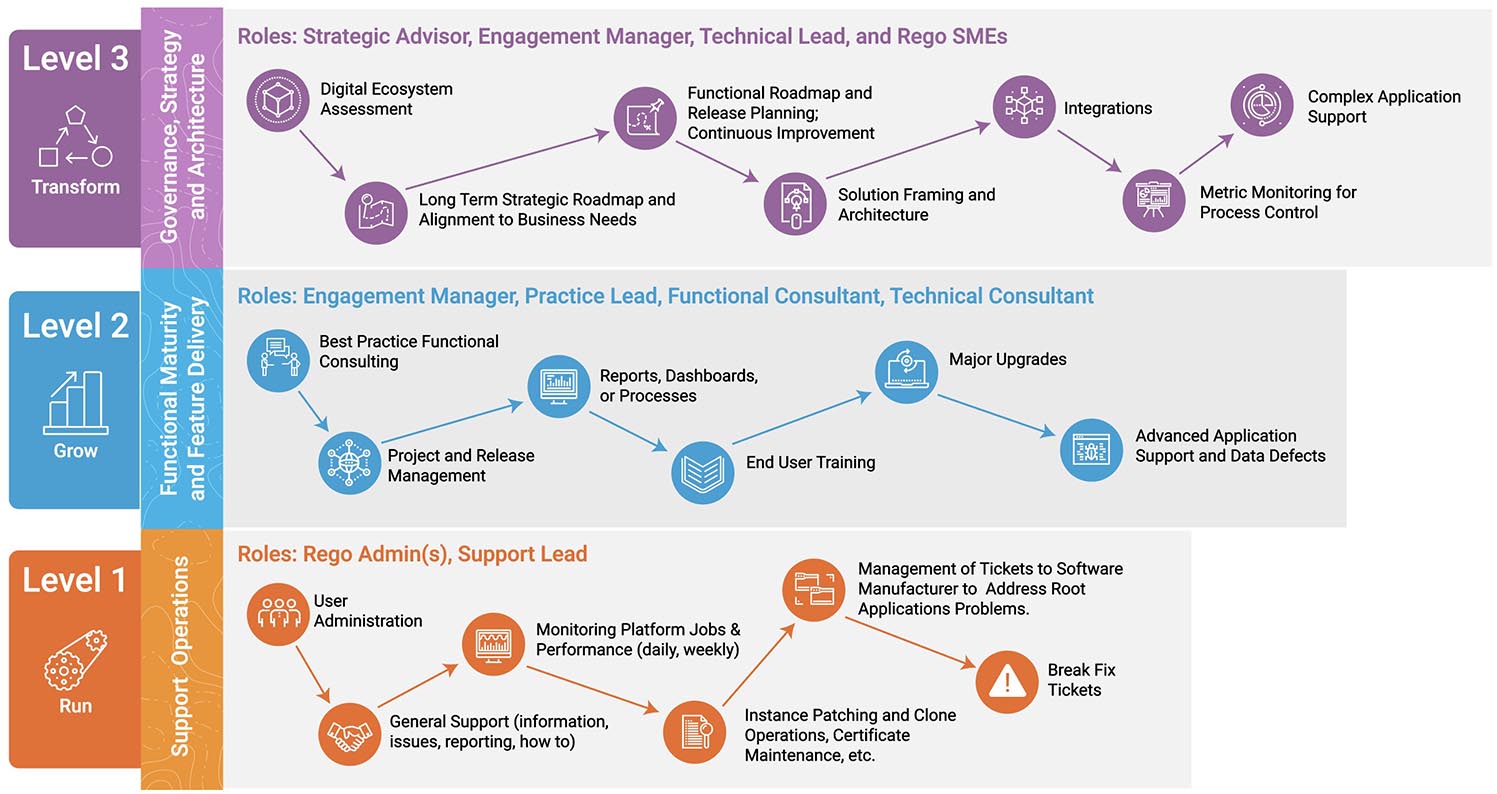 Level 3

Transform

Governance, Strategy and Architecture

Roles: Strategic Advisor, Engagement Manager, Technical Lead, and Rego SMEs

Digital Ecosystem Assessment

Long Term Strategic Roadmap and Alignment to Business Needs

Functional Roadmap and Release Planning; Continuous Improvement

Solution Framing and Architecture

Integrations

Metric Monitoring for Process Control

Complex Application Support

Level 2

Grow

Functional Maturity and Feature Delivery

Roles: Engagement Manager, Practice Lead, Functional Consultant, Technical Consultant

Best Practice Functional Consulting

Project and Release Management

Reports, Dashboards, or Processes

End User Training

Major Upgrades

Advanced Application Support and Data Defects

Level 1

Run

Support Operations

Roles: Rego Admin(s), Support Lead

User Administration

General Support (information, issues, reporting, how to)

Monitoring Platform Jobs & Performance (daily, weekly)

Instance Patching and Clone Operations, Certificate Maintenance, etc.

Management of Tickets to Software Manufacturer to Address Root Applications Problems.

Break Fix Tickets